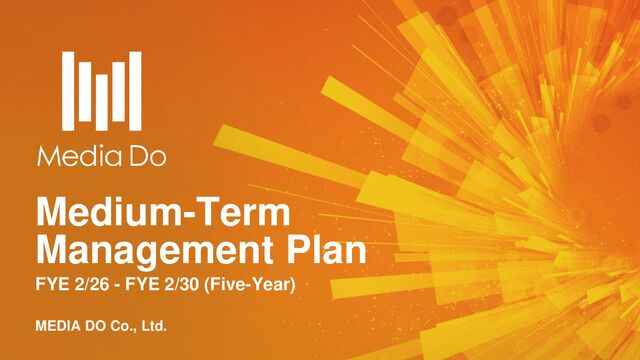 Media Do

Medium-Term Management Plan

FYE 2/26 - FYE 2/30 (Five-Year)

MEDIA DO Co., Ltd.